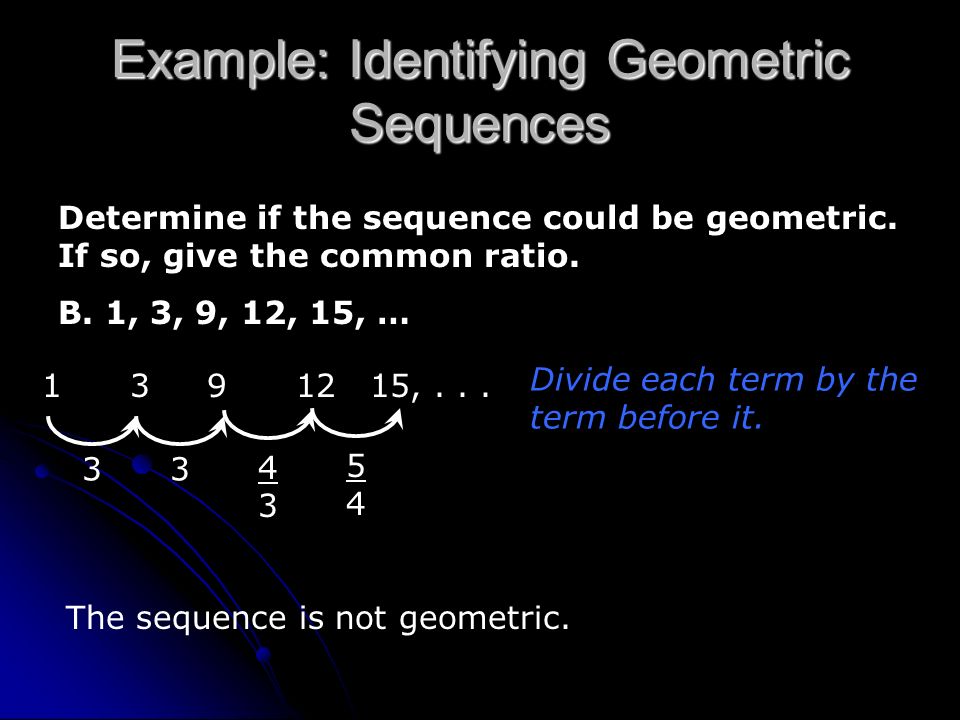 Example: Identifying Geometric Sequences

Determine if the sequence could be geometric. If so, give the common ratio.

B. 1, 3, 9, 12, 15, ...

1 3 9 12 15, . . .

Divide each term by the term before it.

3 3 $\frac{4}{3}$ $\frac{5}{4}$

The sequence is not geometric.